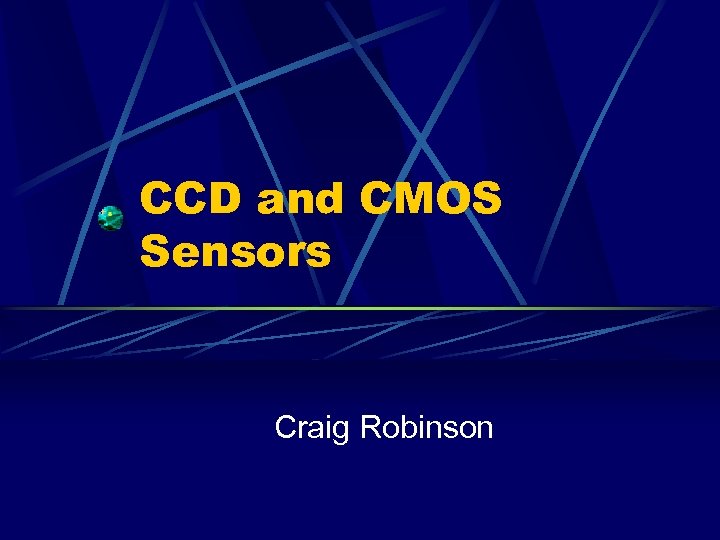 CCD and CMOS Sensors

Craig Robinson